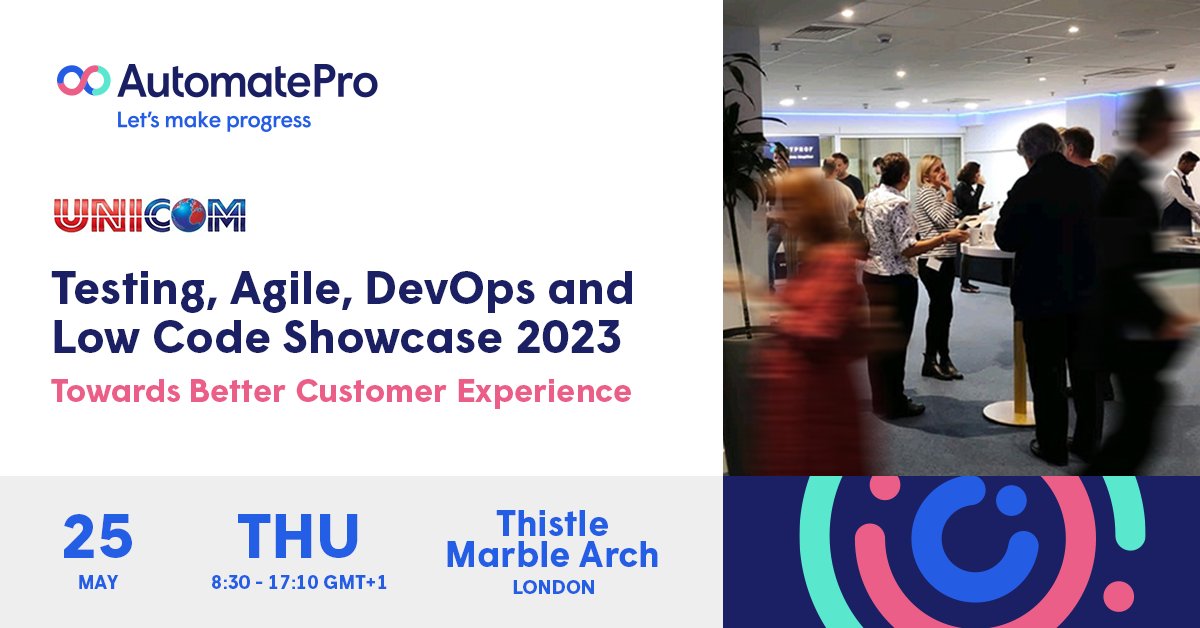 AutomatePro
Let's make progress

UNICOM

Testing, Agile, DevOps and Low Code Showcase 2023

Towards Better Customer Experience

25
MAY

THU
8:30 - 17:10 GMT+1

Thistle Marble Arch
LONDON